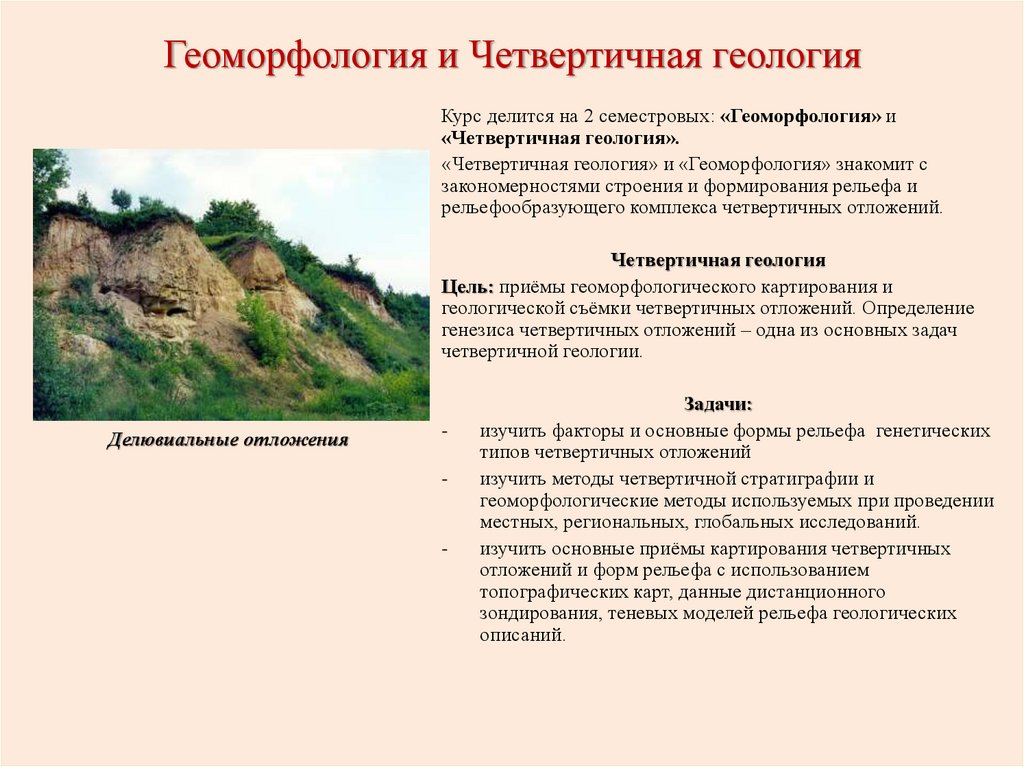 Геоморфология и Четвертичная геология

Делювиальные отложения

Курс делится на 2 семестровых: «Геоморфология» и «Четвертичная геология».

«Четвертичная геология» и «Геоморфология» знакомит с закономерностями строения и формирования рельефа и рельефообразующего комплекса четвертичных отложений.

Четвертичная геология

Цель: приёмы геоморфологического картирования и геологической съёмки четвертичных отложений. Определение генезиса четвертичных отложений – одна из основных задач четвертичной геологии.

Задачи:

- изучить факторы и основные формы рельефа генетических типов четвертичных отложений
- изучить методы четвертичной стратиграфии и геоморфологические методы используемых при проведении местных, региональных, глобальных исследований.
- изучить основные приёмы картирования четвертичных отложений и форм рельефа с использованием топографических карт, данные дистанционного зондирования, теневых моделей рельефа геологических описаний.